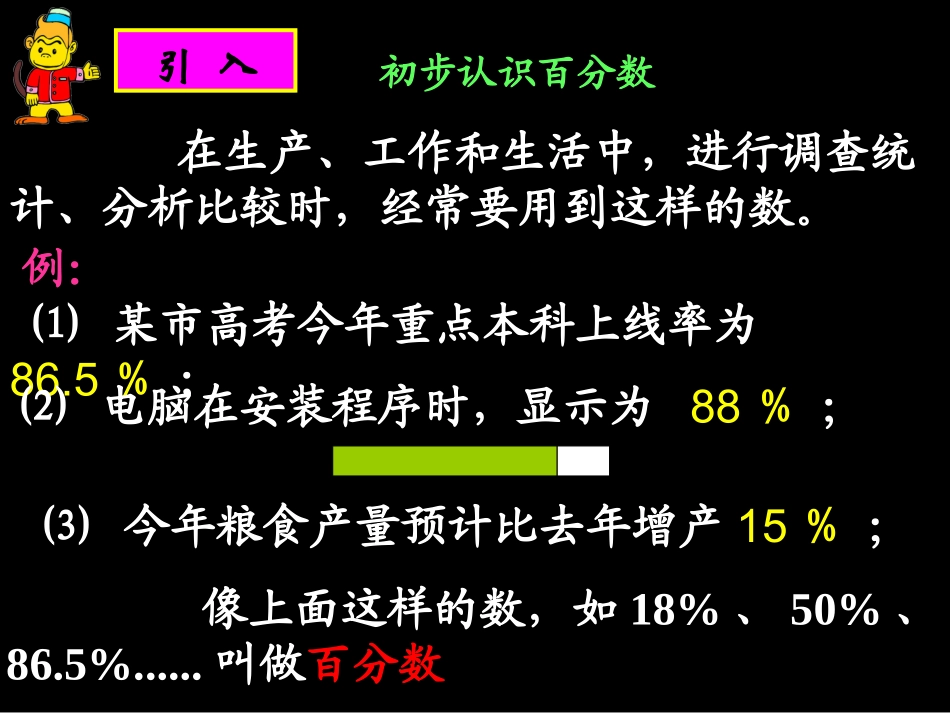 引 入

初步认识百分数

在生产、工作和生活中，进行调查统计、分析比较时，经常要用到这样的数。

例:

(1) 某市高考今年重点本科上线率为 86.5 % ；

(2) 电脑在安装程序时，显示为 88 % ；

(3) 今年粮食产量预计比去年增产 15 % ；

像上面这样的数，如 18% 、 50% 、 86.5%...... 叫做百分数